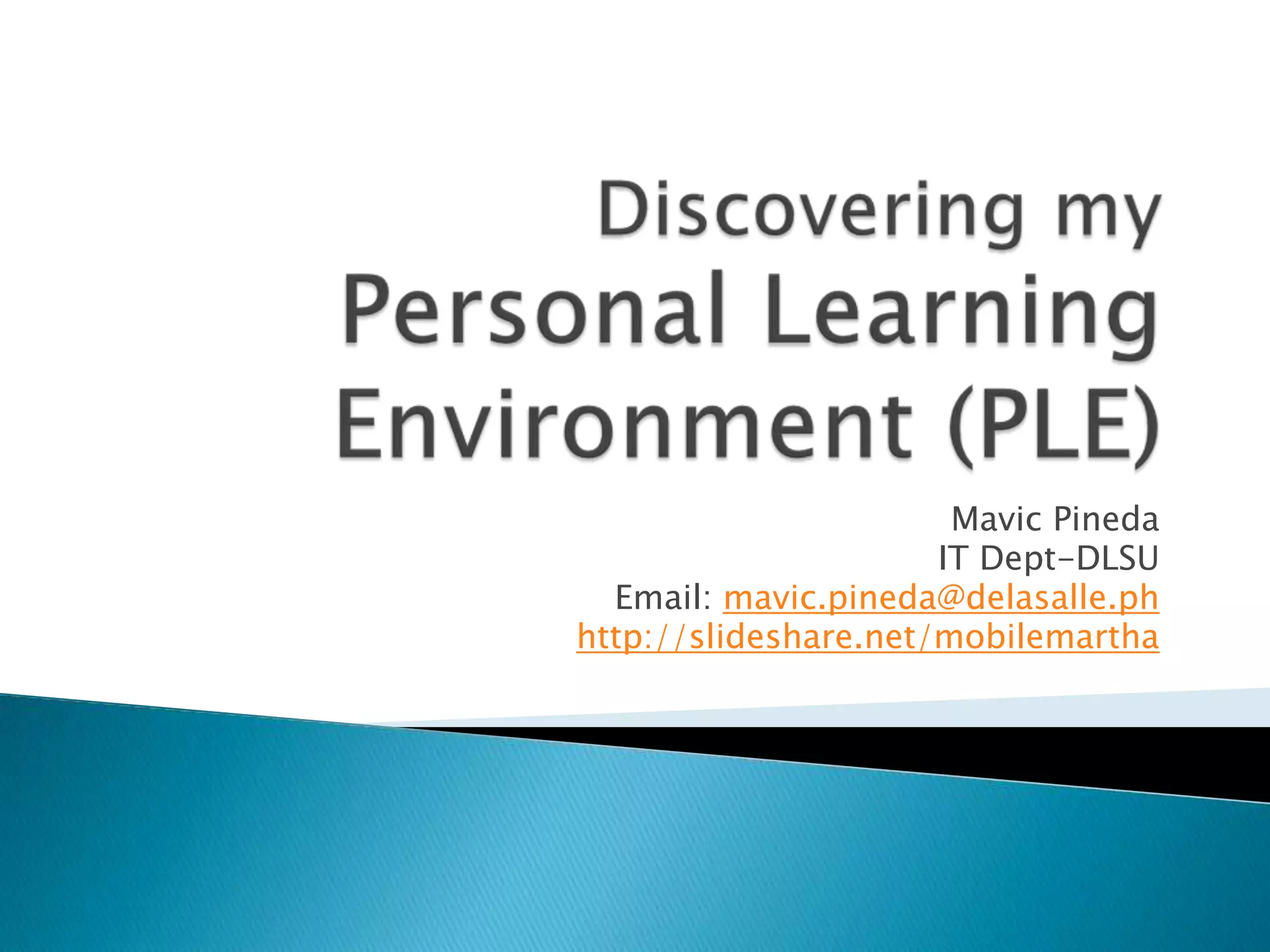 Discovering my Personal Learning Environment (PLE)

Mavic Pineda
IT Dept-DLSU
Email: mavic.pineda@delasalle.ph
http://slideshare.net/mobilemartha